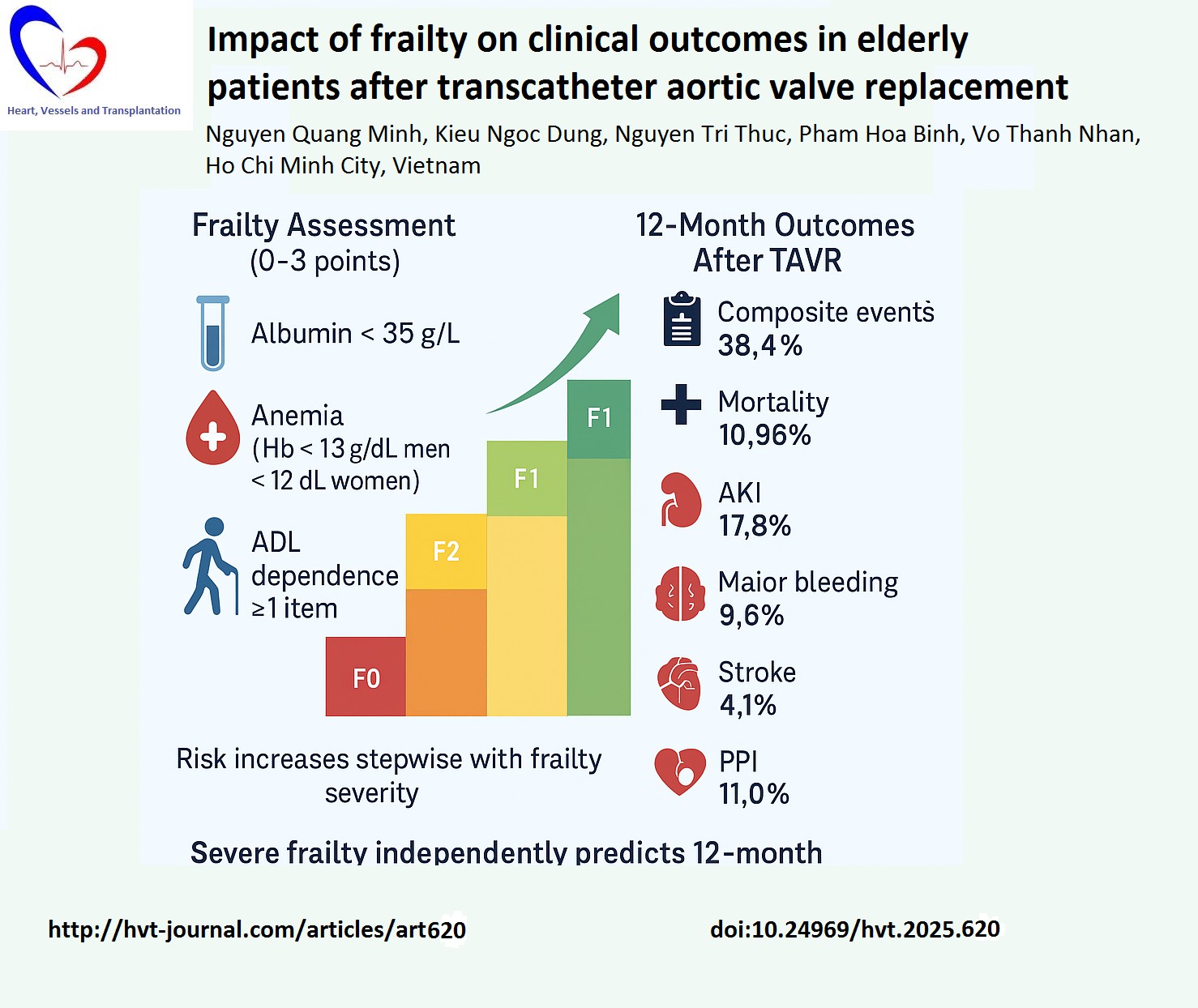 Heart, Vessels and Transplantation

Impact of frailty on clinical outcomes in elderly patients after transcatheter aortic valve replacement

Nguyen Quang Minh, Kieu Ngoc Dung, Nguyen Tri Thuc, Pham Hoa Binh, Vo Thanh Nhan, Ho Chi Minh City, Vietnam

Frailty Assessment (0-3 points)

Albumin < 35 g/L

Anemia (Hb < 13 g/dL men < 12 dL women)

ADL dependence ≥1 item

F0
F2
F1
F1

Risk increases stepwise with frailty severity

12-Month Outcomes After TAVR

Composite events 38,4%

Mortality 10,96%

AKI 17,8%

Maior bleeding 9,6%

Stroke 4,1%

PPI 11,0%

Severe frailty independently predicts 12-month

http://hvt-journal.com/articles/art620

doi:10.24969/hvt.2025.620